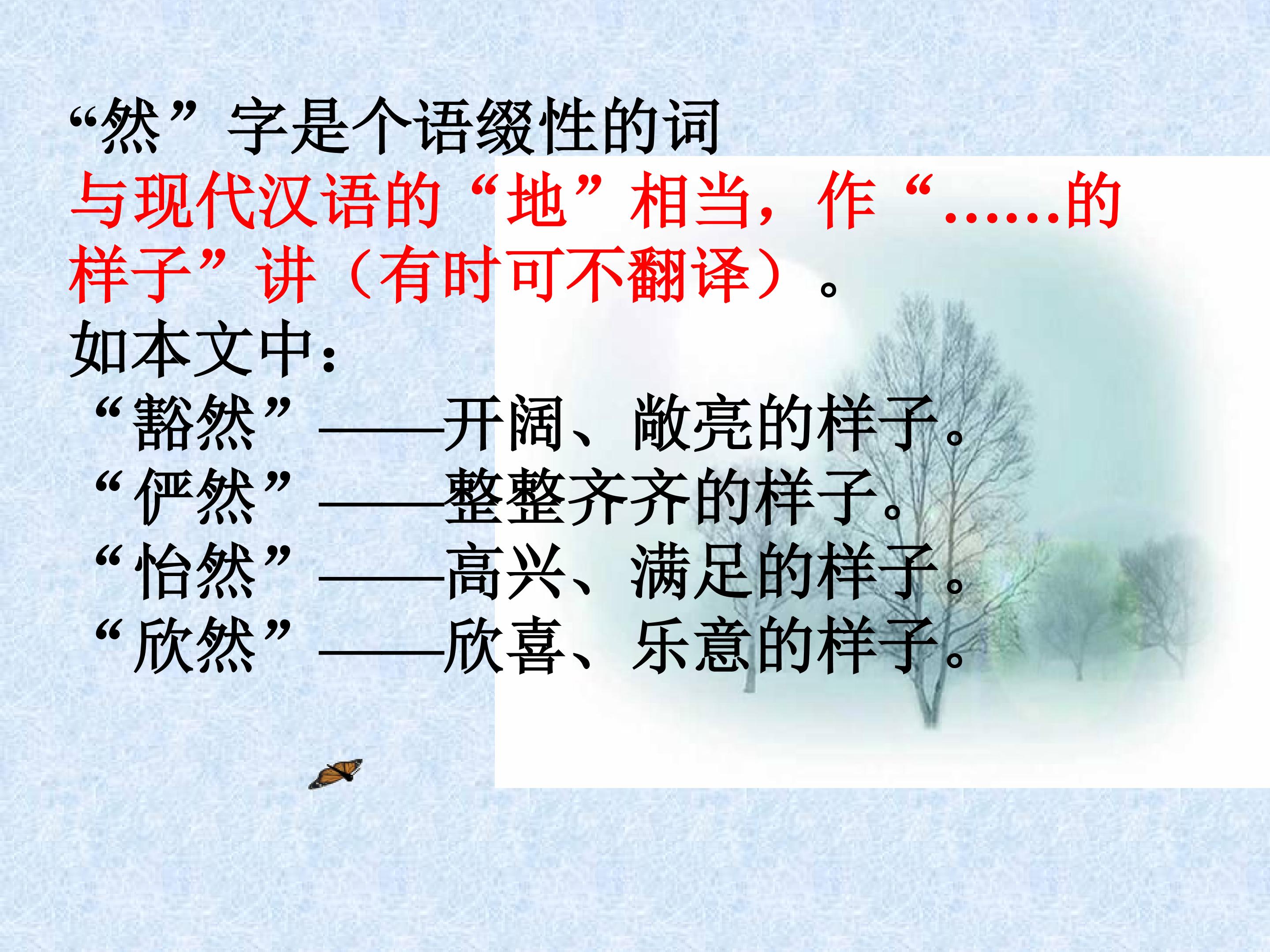 “然”字是个语缀性的词
与现代汉语的“地”相当，作“……的样子”讲（有时可不翻译）。
如本文中：
“豁然”——开阔、敞亮的样子。
“俨然”——整整齐齐的样子。
“怡然”——高兴、满足的样子。
“欣然”——欣喜、乐意的样子。